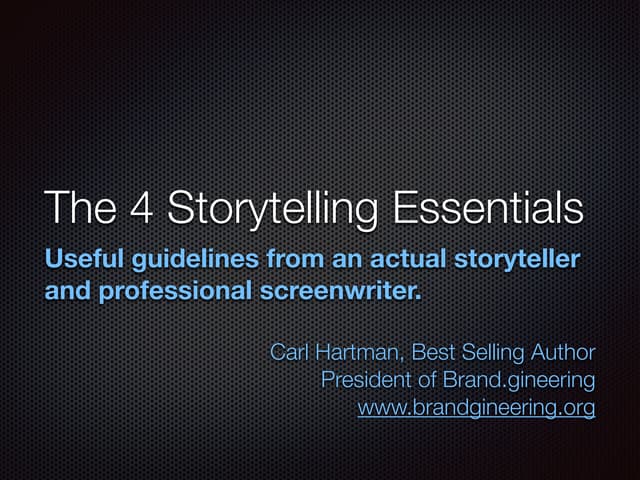 The 4 Storytelling Essentials

Useful guidelines from an actual storyteller and professional screenwriter.

Carl Hartman, Best Selling Author
President of Brand.gineering
www.brandgineering.org